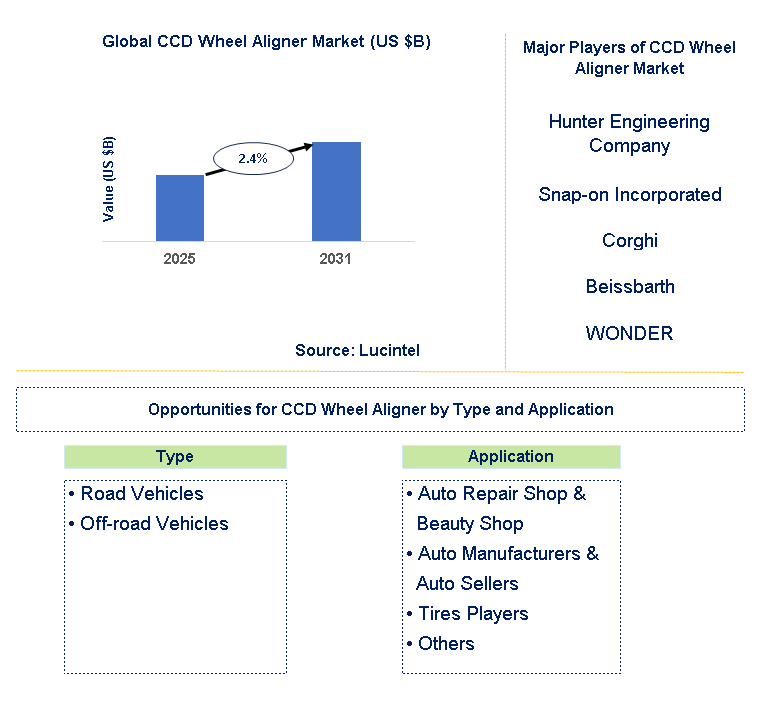 Global CCD Wheel Aligner Market (US $B)

Value (US $B)

2.4%

2025

2031

Source: Lucintel

Major Players of CCD Wheel Aligner Market

Hunter Engineering Company

Snap-on Incorporated

Corghi

Beissbarth

WONDER

Opportunities for CCD Wheel Aligner by Type and Application

Type

• Road Vehicles
• Off-road Vehicles

Application

• Auto Repair Shop & Beauty Shop
• Auto Manufacturers & Auto Sellers
• Tires Players
• Others